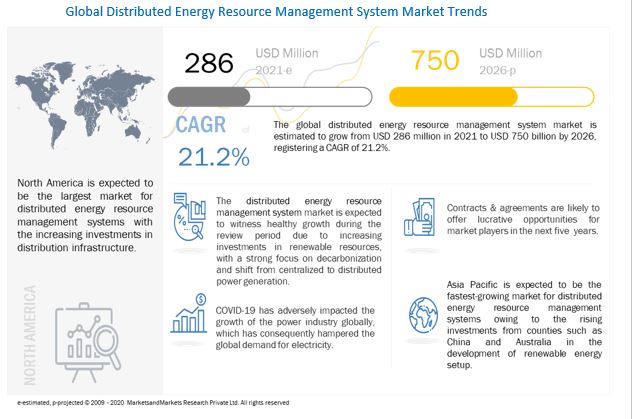 Global Distributed Energy Resource Management System Market Trends

286 USD Million 2021-e

750 USD Million 2026-p

CAGR 21.2%

The global distributed energy resource management system market is estimated to grow from USD 286 million in 2021 to USD 750 billion by 2026, registering a CAGR of 21.2%.

North America is expected to be the largest market for distributed energy resource management systems with the increasing investments in distribution infrastructure.

NORTH AMERICA

The distributed energy resource management system market is expected to witness healthy growth during the review period due to increasing investments in renewable resources, with a strong focus on decarbonization and shift from centralized to distributed power generation.

COVID-19 has adversely impacted the growth of the power industry globally, which has consequently hampered the global demand for electricity.

Contracts & agreements are likely to offer lucrative opportunities for market players in the next five years.

Asia Pacific is expected to be the fastest-growing market for distributed energy resource management systems owing to the rising investments from counties such as China and Australia in the development of renewable energy setup.

e-estimated, p-projected © 2009 - 2020 MarketsandMarkets Research Private Ltd. All rights reserved